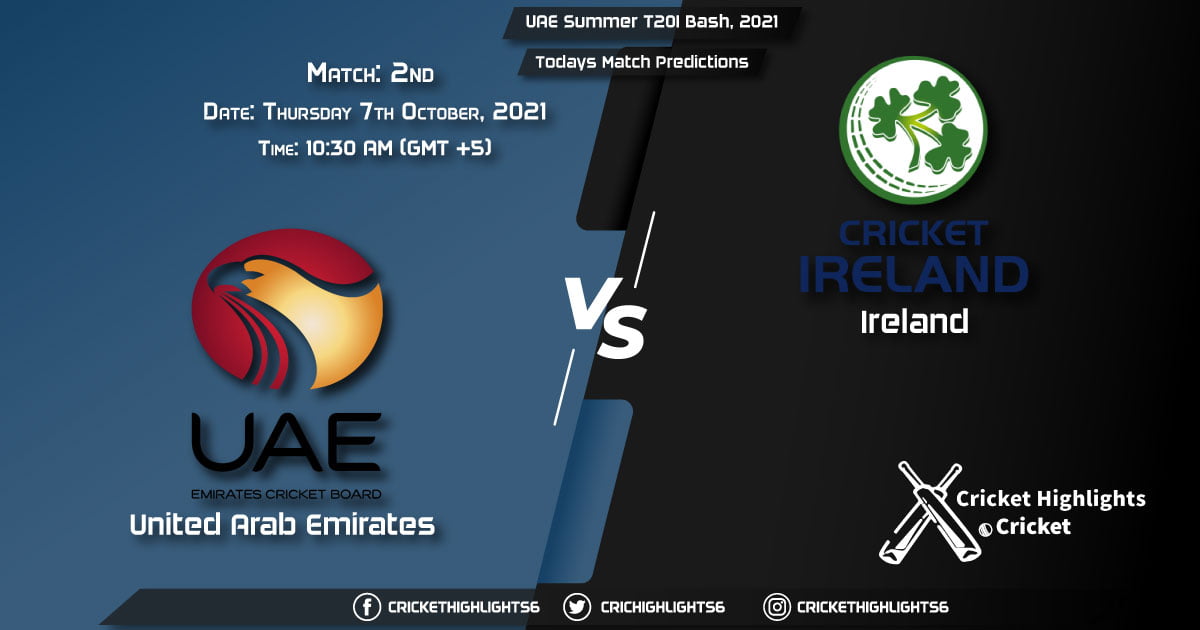 UAE Summer T20I Bash, 2021

Todays Match Predictions

Match: 2nd
Date: Thursday 7th October, 2021
Time: 10:30 AM (GMT +5)

UAE
EMIRATES CRICKET BOARD
United Arab Emirates

VS

CRICKET IRELAND
Ireland

Cricket Highlights
Cricket

CRICKETHIGHLIGHTS6 CRICHIGHLIGHTS6 CRICKETHIGHLIGHTS6